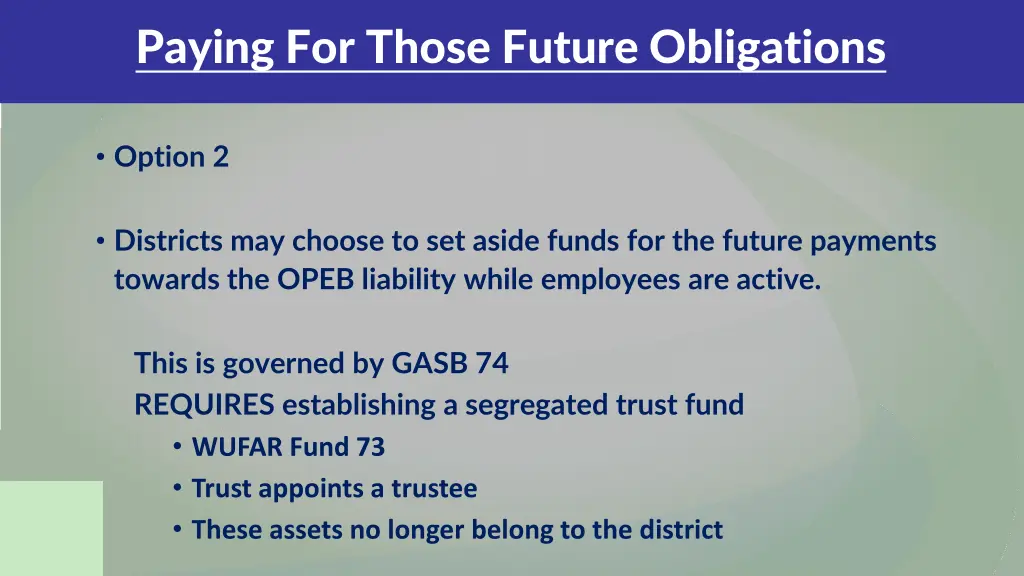 Paying For Those Future Obligations

• Option 2

• Districts may choose to set aside funds for the future payments towards the OPEB liability while employees are active.

This is governed by GASB 74
REQUIRES establishing a segregated trust fund
• WUFAR Fund 73
• Trust appoints a trustee
• These assets no longer belong to the district